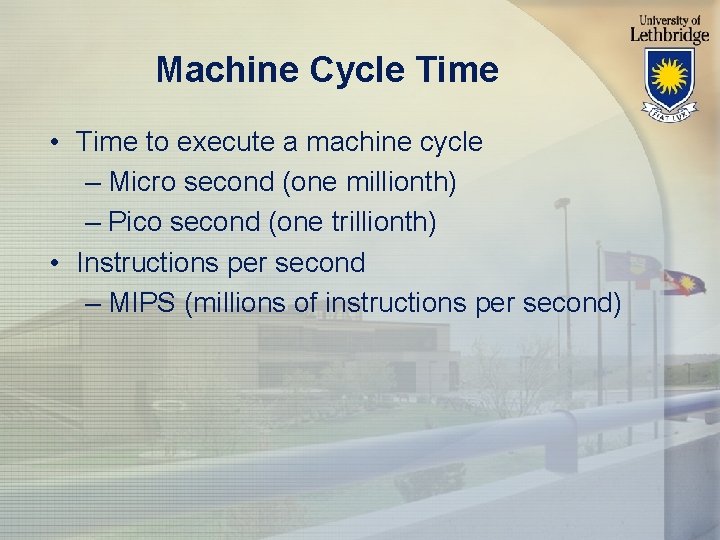 University of Lethbridge

FIAT LUX

Machine Cycle Time

• Time to execute a machine cycle
  – Micro second (one millionth)
  – Pico second (one trillionth)
• Instructions per second
  – MIPS (millions of instructions per second)